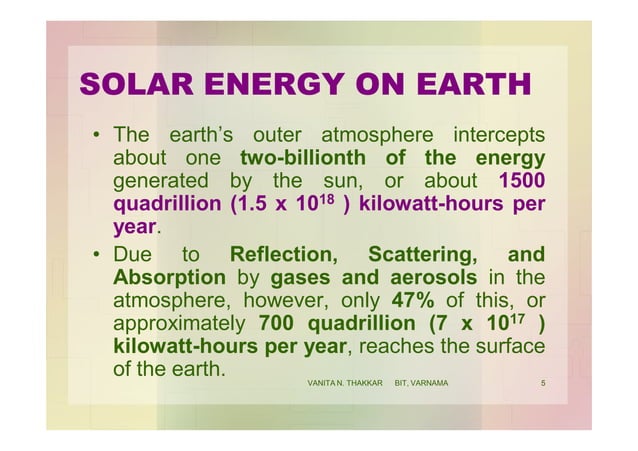 SOLAR ENERGY ON EARTH

• The earth's outer atmosphere intercepts about one two-billionth of the energy generated by the sun, or about 1500 quadrillion (1.5 x $10^{18}$ ) kilowatt-hours per year.

• Due to Reflection, Scattering, and Absorption by gases and aerosols in the atmosphere, however, only 47% of this, or approximately 700 quadrillion (7 x $10^{17}$ ) kilowatt-hours per year, reaches the surface of the earth.

VANITA N. THAKKAR BIT, VARNAMA 5